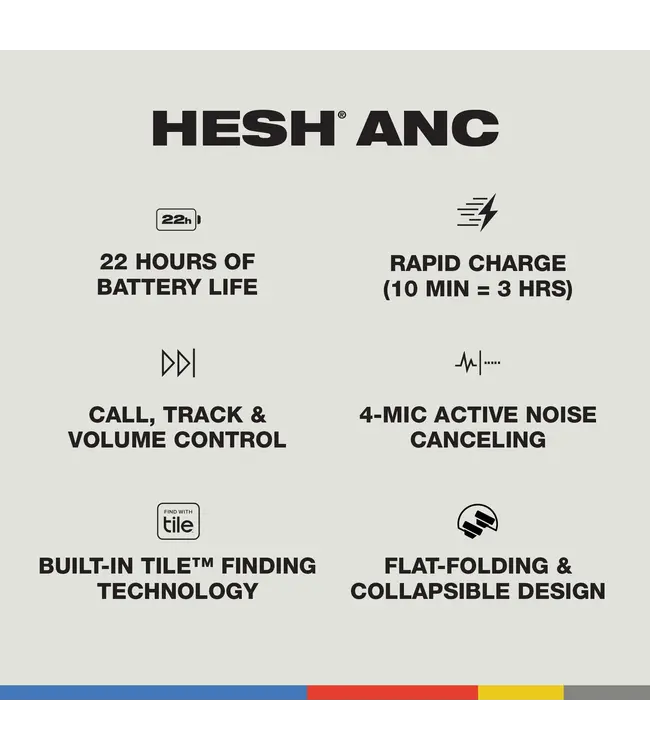 HESH® ANC

22h

22 HOURS OF BATTERY LIFE

RAPID CHARGE (10 MIN = 3 HRS)

CALL, TRACK & VOLUME CONTROL

4-MIC ACTIVE NOISE CANCELING

FIND WITH tile

BUILT-IN TILE™ FINDING TECHNOLOGY

FLAT-FOLDING & COLLAPSIBLE DESIGN